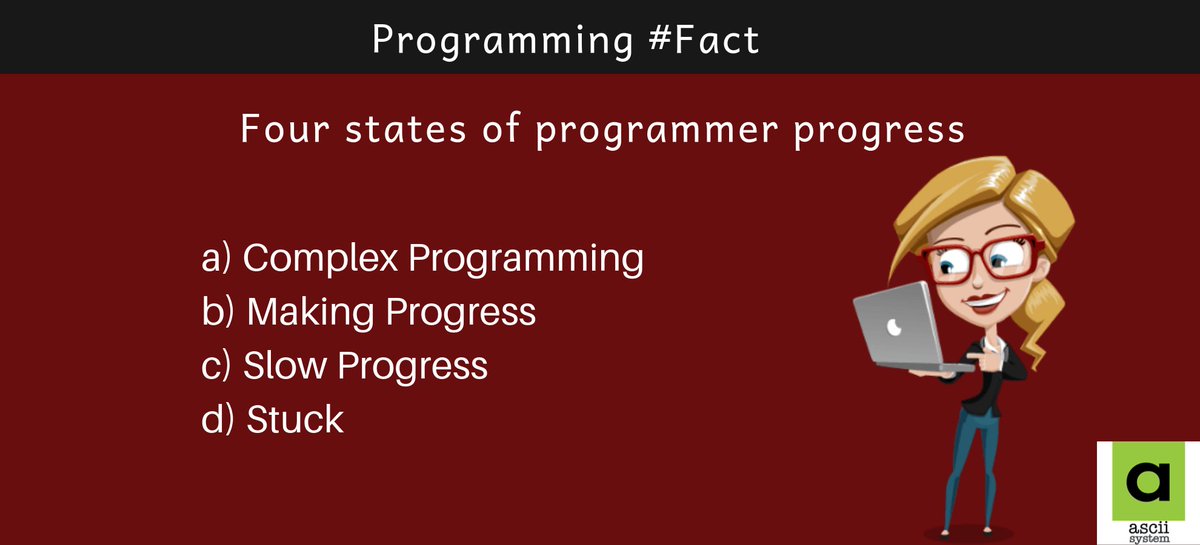 Programming #Fact

Four states of programmer progress

a) Complex Programming
b) Making Progress
c) Slow Progress
d) Stuck

a
ascii
system